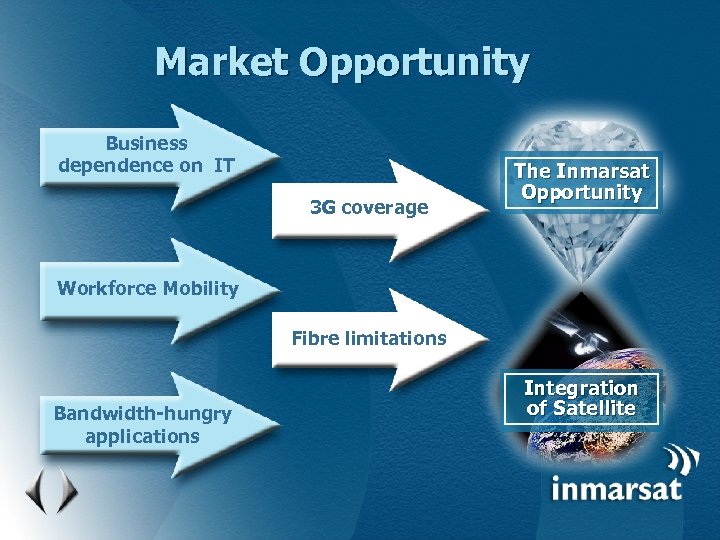 Market Opportunity

Business dependence on IT

Workforce Mobility

Bandwidth-hungry applications

3G coverage

Fibre limitations

The Inmarsat Opportunity

Integration of Satellite

inmarsat